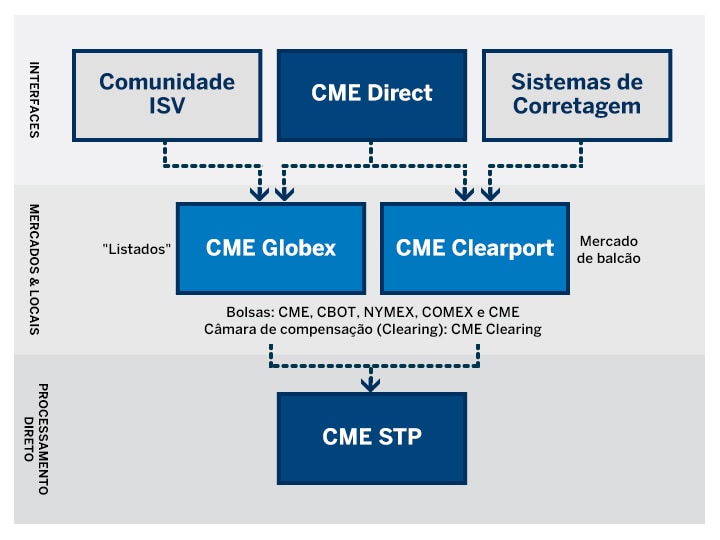 INTERFACES

Comunidade ISV

CME Direct

Sistemas de Corretagem

MERCADOS & LOCAIS

"Listados"

CME Globex

CME Clearport

Mercado de balcão

Bolsas: CME, CBOT, NYMEX, COMEX e CME
Câmara de compensação (Clearing): CME Clearing

PROCESSAMENTO DIRETO

CME STP